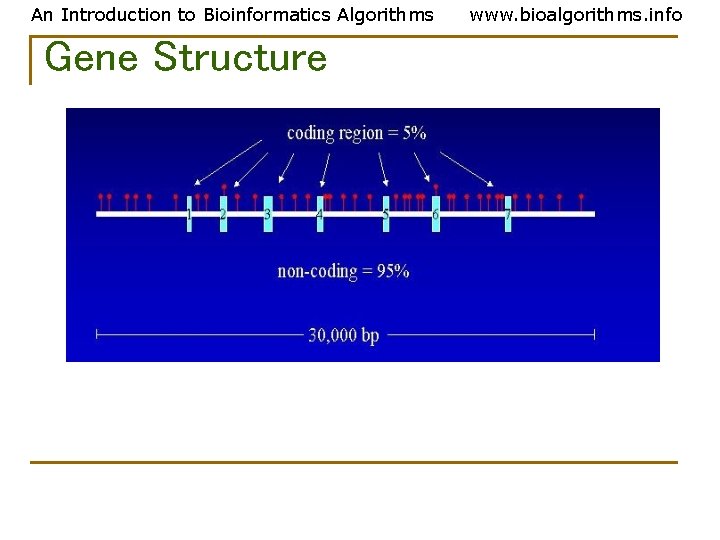 An Introduction to Bioinformatics Algorithms www.bioalgorithms.info

Gene Structure

coding region = 5%

1 2 3 4 5 6 7

non-coding = 95%

30,000 bp